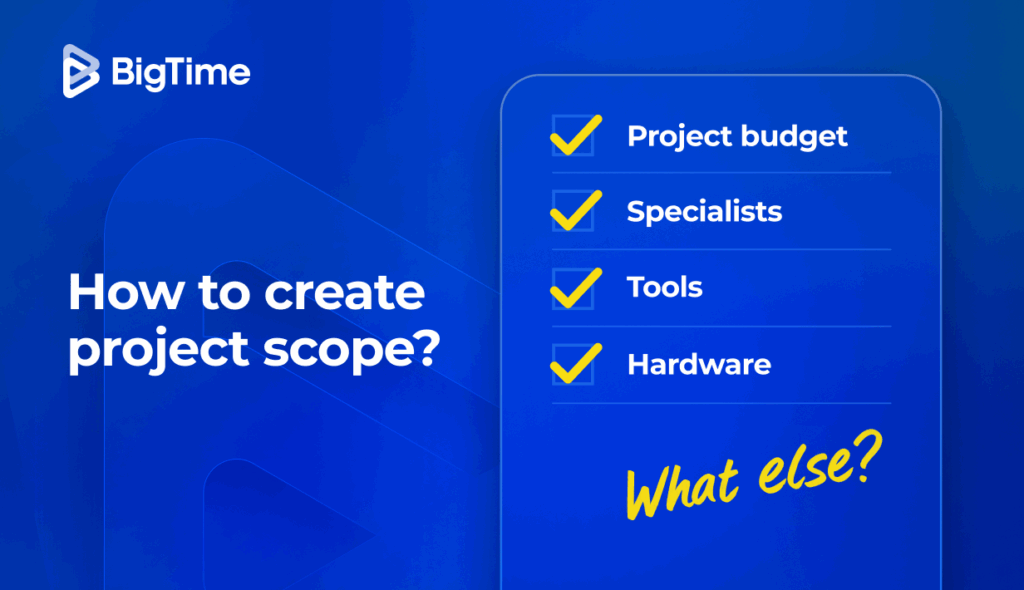 BigTime

How to create project scope?

Project budget

Specialists

Tools

Hardware

What else?